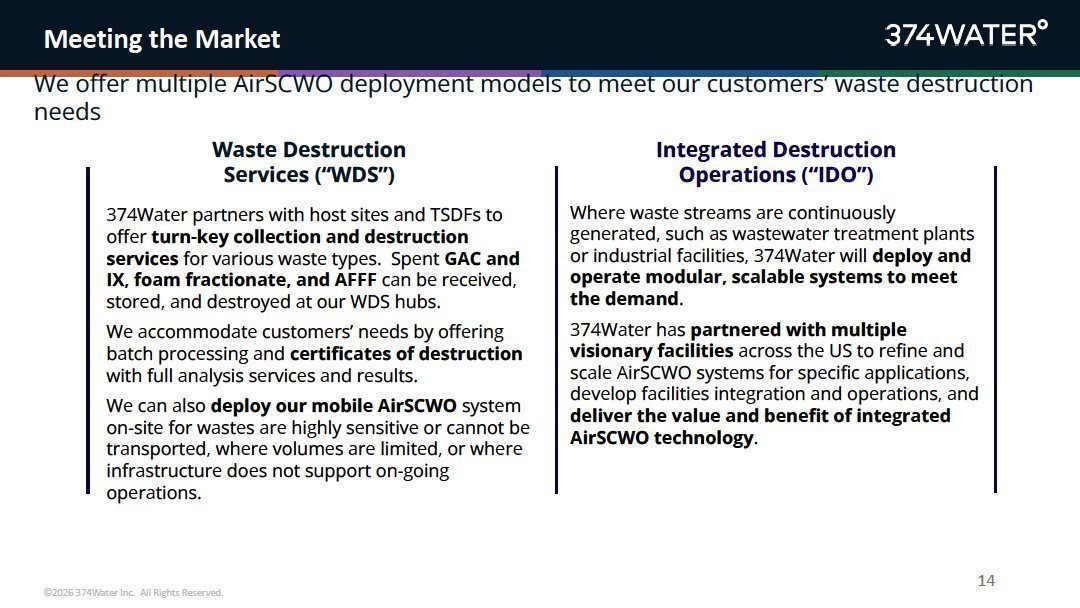 Meeting the Market

374WATER°

We offer multiple AirSCWO deployment models to meet our customers' waste destruction needs

Waste Destruction Services ("WDS")

374Water partners with host sites and TSDFs to offer turn-key collection and destruction services for various waste types. Spent GAC and IX, foam fractionate, and AFFF can be received, stored, and destroyed at our WDS hubs.

We accommodate customers' needs by offering batch processing and certificates of destruction with full analysis services and results.

We can also deploy our mobile AirSCWO system on-site for wastes are highly sensitive or cannot be transported, where volumes are limited, or where infrastructure does not support on-going operations.

Integrated Destruction Operations ("IDO")

Where waste streams are continuously generated, such as wastewater treatment plants or industrial facilities, 374Water will deploy and operate modular, scalable systems to meet the demand.

374Water has partnered with multiple visionary facilities across the US to refine and scale AirSCWO systems for specific applications, develop facilities integration and operations, and deliver the value and benefit of integrated AirSCWO technology.

©2026 374Water Inc. All Rights Reserved.

14